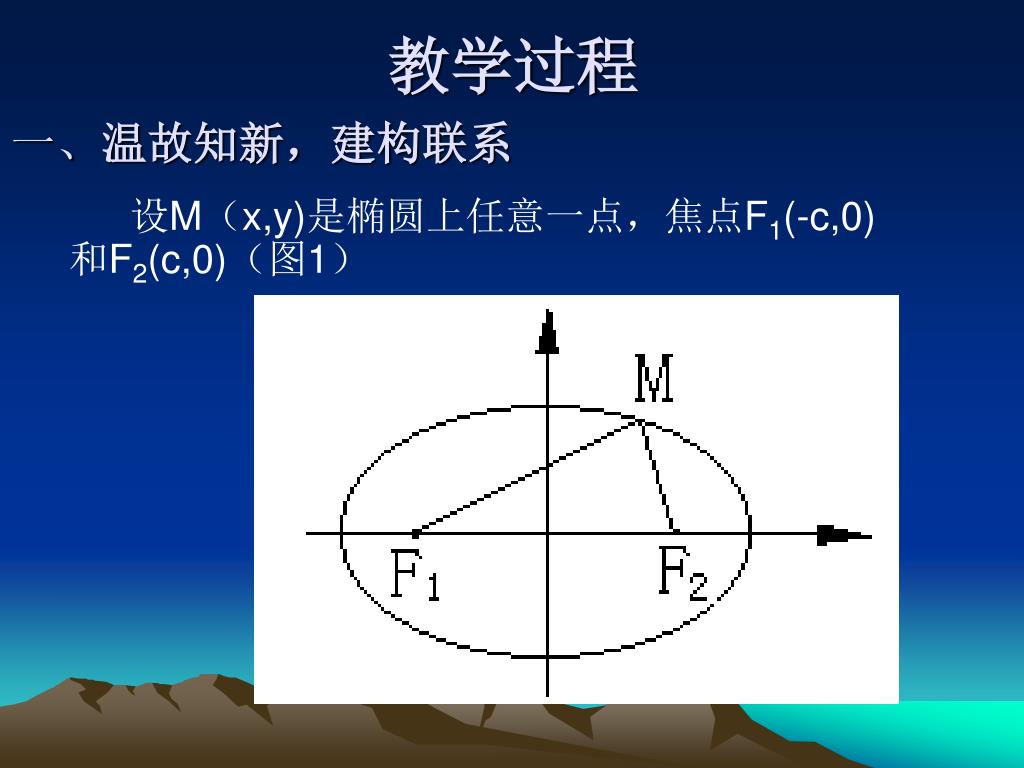 教学过程

一、温故知新，建构联系

设M（x,y)是椭圆上任意一点，焦点$F_1$(-c,0)和$F_2$(c,0)（图1）

M

$F_1$

$F_2$